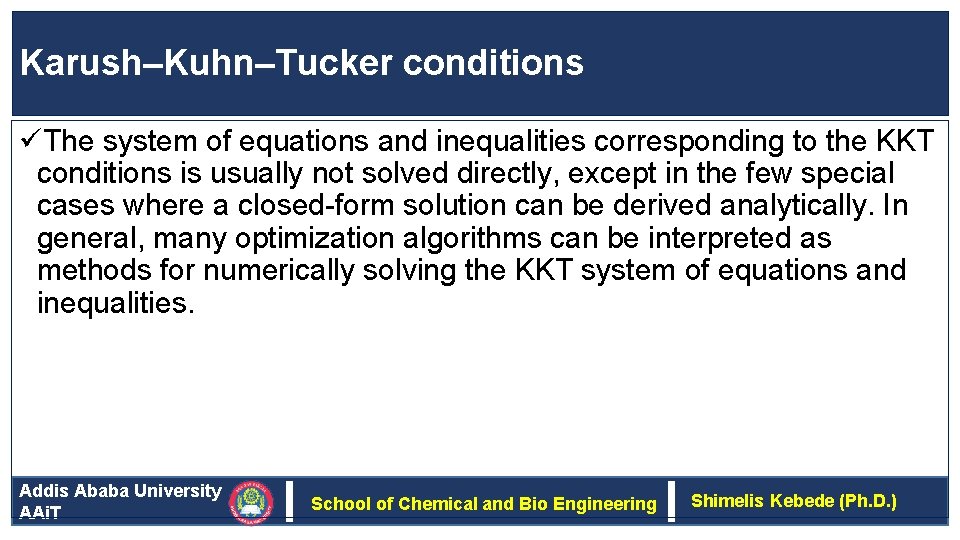 Karush–Kuhn–Tucker conditions

✓The system of equations and inequalities corresponding to the KKT conditions is usually not solved directly, except in the few special cases where a closed-form solution can be derived analytically. In general, many optimization algorithms can be interpreted as methods for numerically solving the KKT system of equations and inequalities.

Addis Ababa University
AAiT

School of Chemical and Bio Engineering

Shimelis Kebede (Ph.D.)